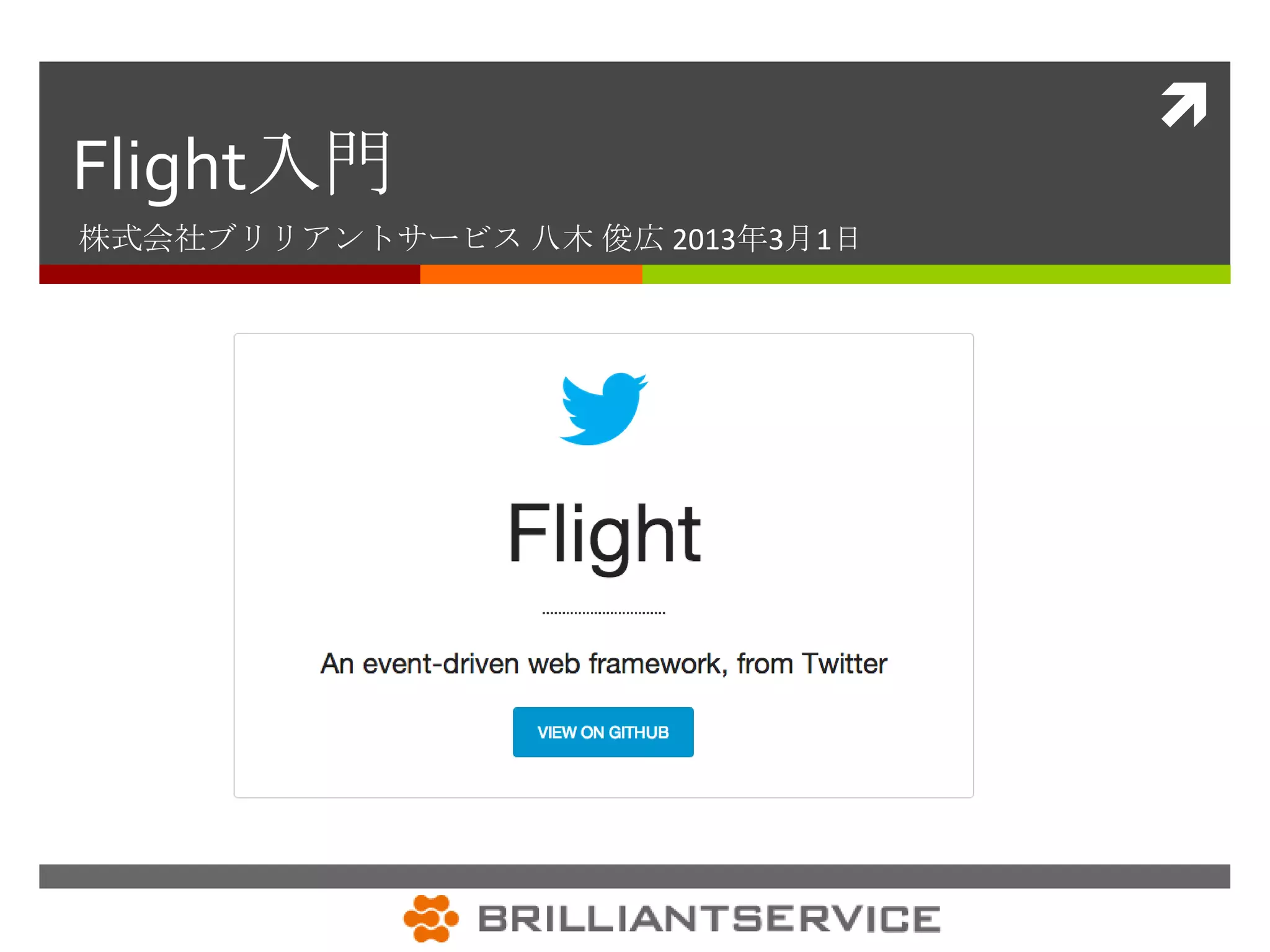 Flight入門

株式会社ブリリアントサービス 八木 俊広 2013年3月1日

Flight

An event-driven web framework, from Twitter

VIEW ON GITHUB

BRILLIANTSERVICE